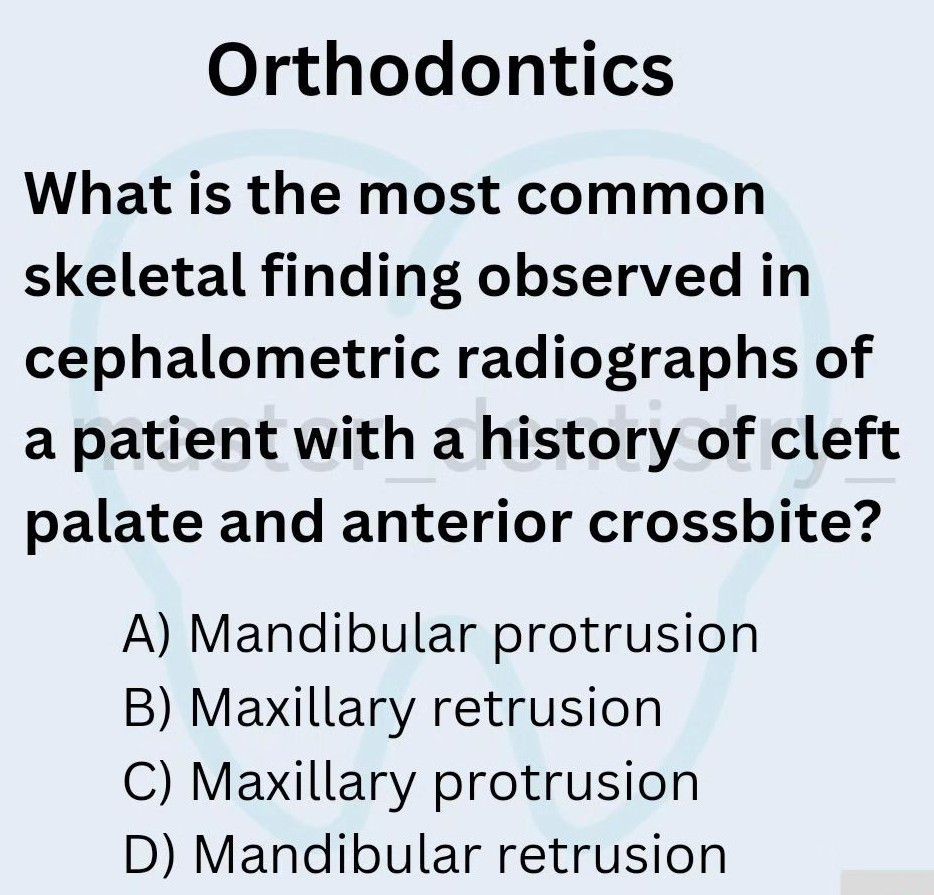 Orthodontics

What is the most common skeletal finding observed in cephalometric radiographs of a patient with a history of cleft palate and anterior crossbite?

master_dentistry_

A) Mandibular protrusion
B) Maxillary retrusion
C) Maxillary protrusion
D) Mandibular retrusion